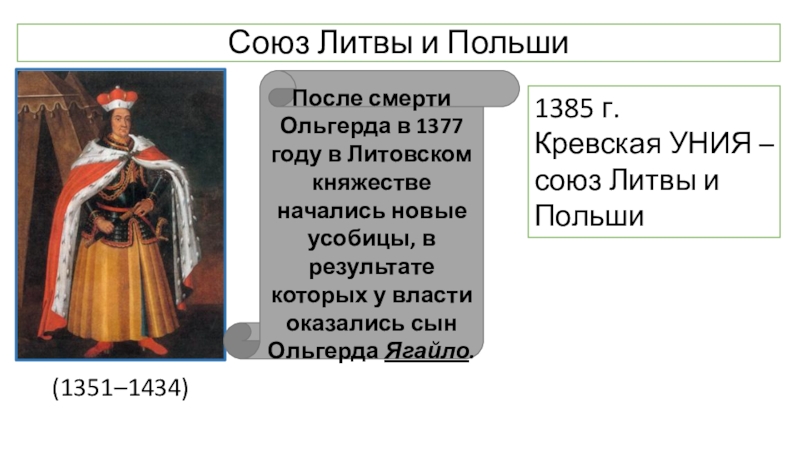 Союз Литвы и Польши

После смерти Ольгерда в 1377 году в Литовском княжестве начались новые усобицы, в результате которых у власти оказались сын Ольгерда Ягайло.

1385 г.
Кревская УНИЯ – союз Литвы и Польши

(1351–1434)